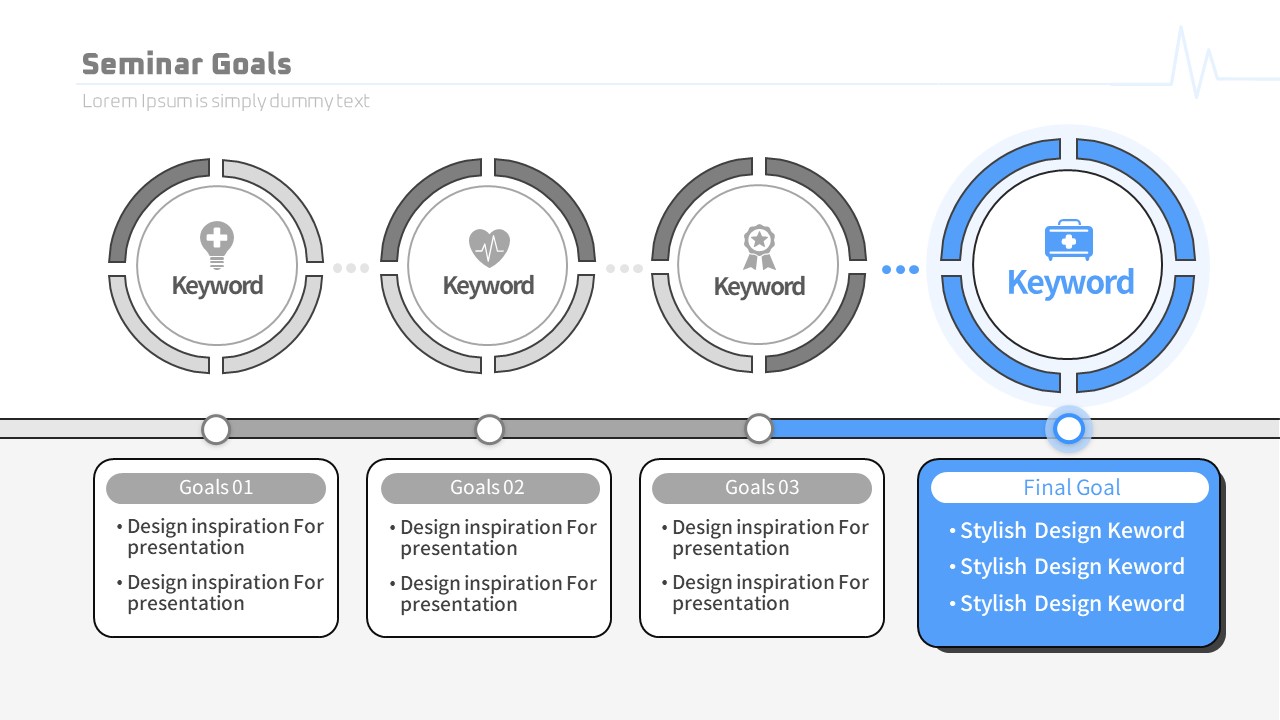 Seminar Goals

Lorem Ipsum is simply dummy text

Keyword

Keyword

Keyword

Keyword

Goals 01

• Design inspiration For presentation

• Design inspiration For presentation

Goals 02

• Design inspiration For presentation

• Design inspiration For presentation

Goals 03

• Design inspiration For presentation

• Design inspiration For presentation

Final Goal

• Stylish Design Keword

• Stylish Design Keword

• Stylish Design Keword